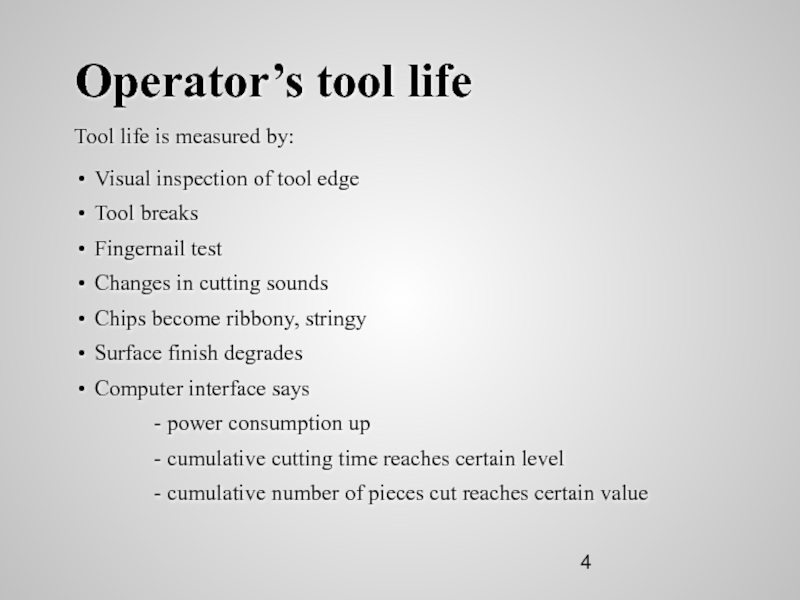 Operator’s tool life

Tool life is measured by:

• Visual inspection of tool edge
• Tool breaks
• Fingernail test
• Changes in cutting sounds
• Chips become ribbony, stringy
• Surface finish degrades
• Computer interface says
- power consumption up
- cumulative cutting time reaches certain level
- cumulative number of pieces cut reaches certain value

4